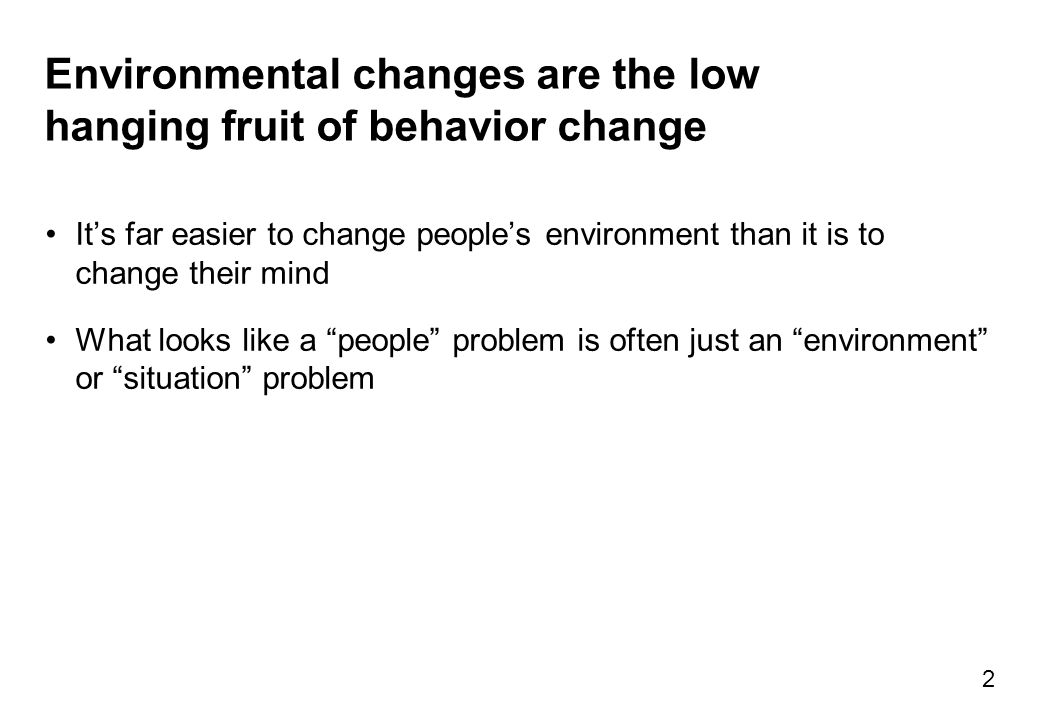 Environmental changes are the low hanging fruit of behavior change

• It’s far easier to change people’s environment than it is to change their mind

• What looks like a “people” problem is often just an “environment” or “situation” problem

2